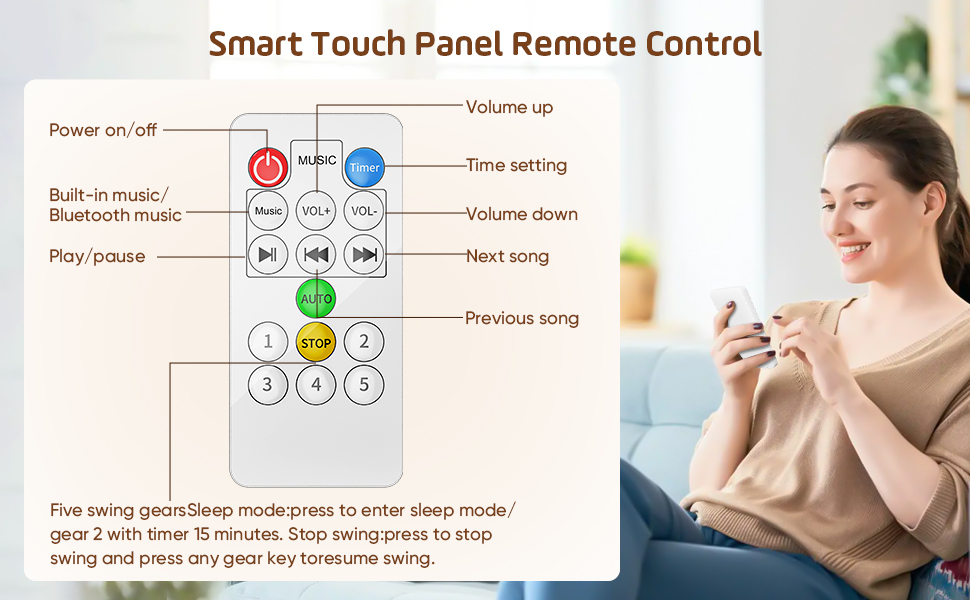 Smart Touch Panel Remote Control

Power on/off

Built-in music/ Bluetooth music

Play/pause

Volume up

Time setting

Volume down

Next song

Previous song

MUSIC

Timer

Music

VOL+

VOL-

AUTO

1

STOP

2

3

4

5

Five swing gearsSleep mode:press to enter sleep mode/ gear 2 with timer 15 minutes. Stop swing:press to stop swing and press any gear key toresume swing.